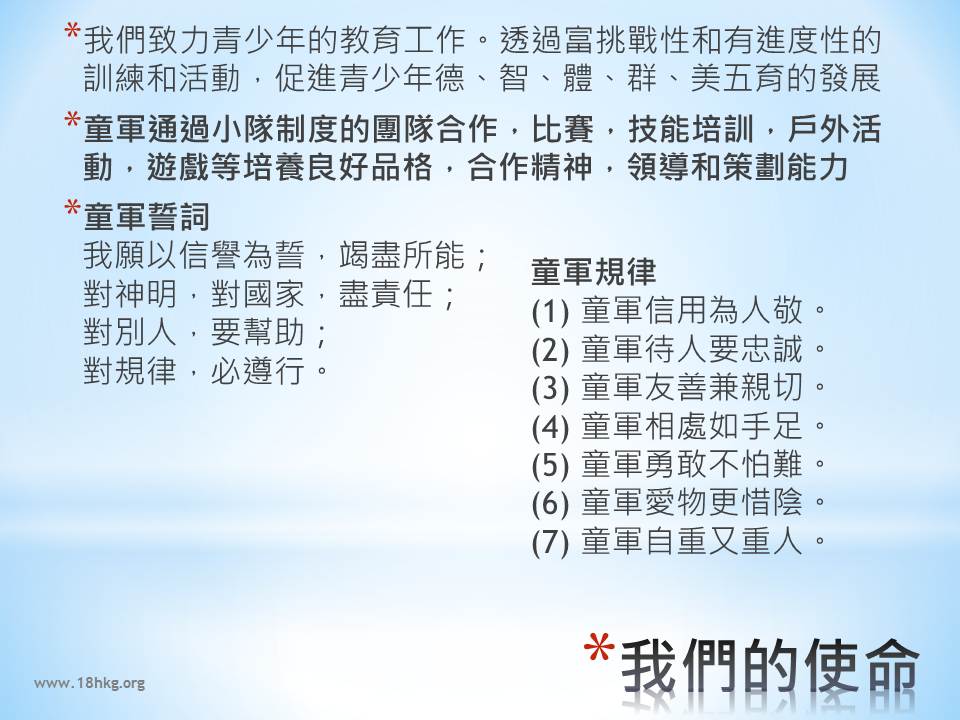 *我們致力青少年的教育工作。透過富挑戰性和有進度性的訓練和活動，促進青少年德、智、體、群、美五育的發展

*童軍通過小隊制度的團隊合作，比賽，技能培訓，戶外活動，遊戲等培養良好品格，合作精神，領導和策劃能力

*童軍誓詞
我願以信譽為誓，竭盡所能；
對神明，對國家，盡責任；
對別人，要幫助；
對規律，必遵行。

童軍規律
(1) 童軍信用為人敬。
(2) 童軍待人要忠誠。
(3) 童軍友善兼親切。
(4) 童軍相處如手足。
(5) 童軍勇敢不怕難。
(6) 童軍愛物更惜陰。
(7) 童軍自重又重人。

www.18hkg.org

*我們的使命